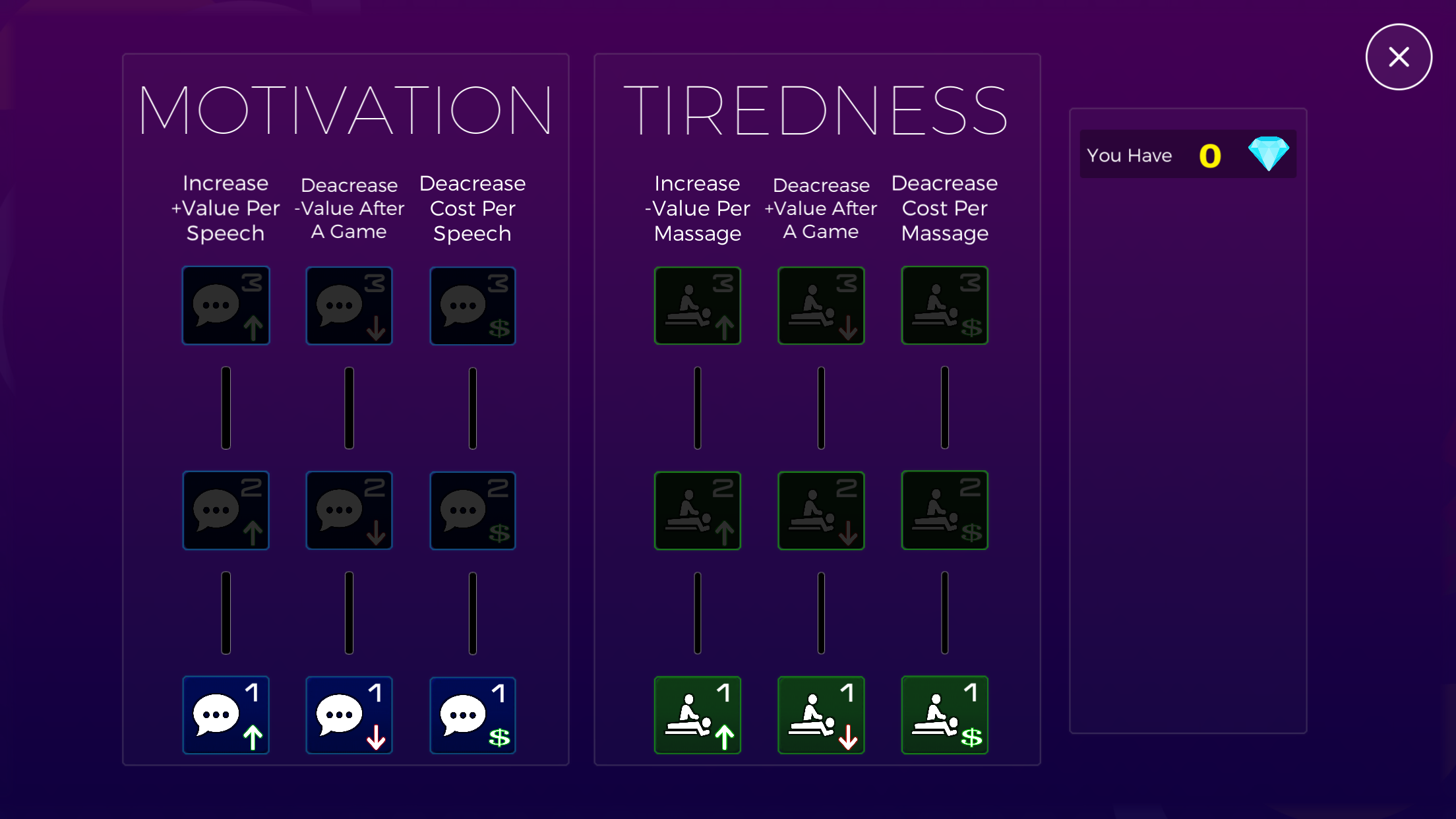 MOTIVATION

Increase +Value Per Speech

Deacrease -Value After A Game

Deacrease Cost Per Speech

3 3 3

2 2 2

1 1 1

TIREDNESS

Increase -Value Per Massage

Deacrease +Value After A Game

Deacrease Cost Per Massage

3 3 3

2 2 2

1 1 1

You Have 0